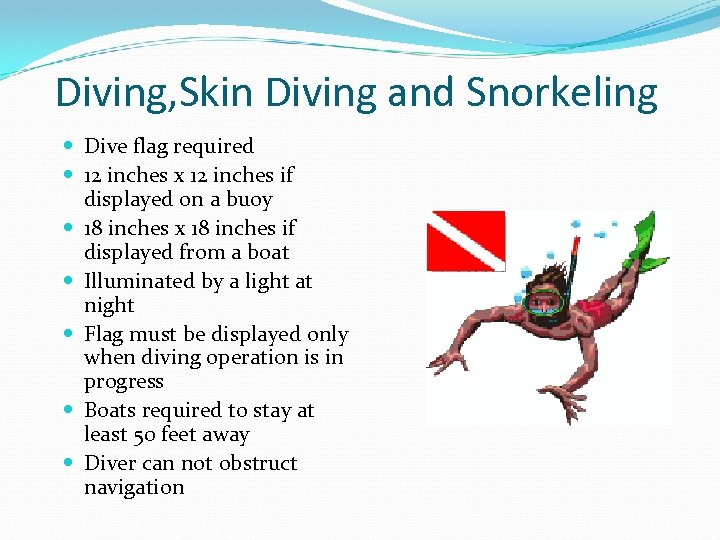 Diving,Skin Diving and Snorkeling

- Dive flag required
- 12 inches x 12 inches if displayed on a buoy
- 18 inches x 18 inches if displayed from a boat
- Illuminated by a light at night
- Flag must be displayed only when diving operation is in progress
- Boats required to stay at least 50 feet away
- Diver can not obstruct navigation